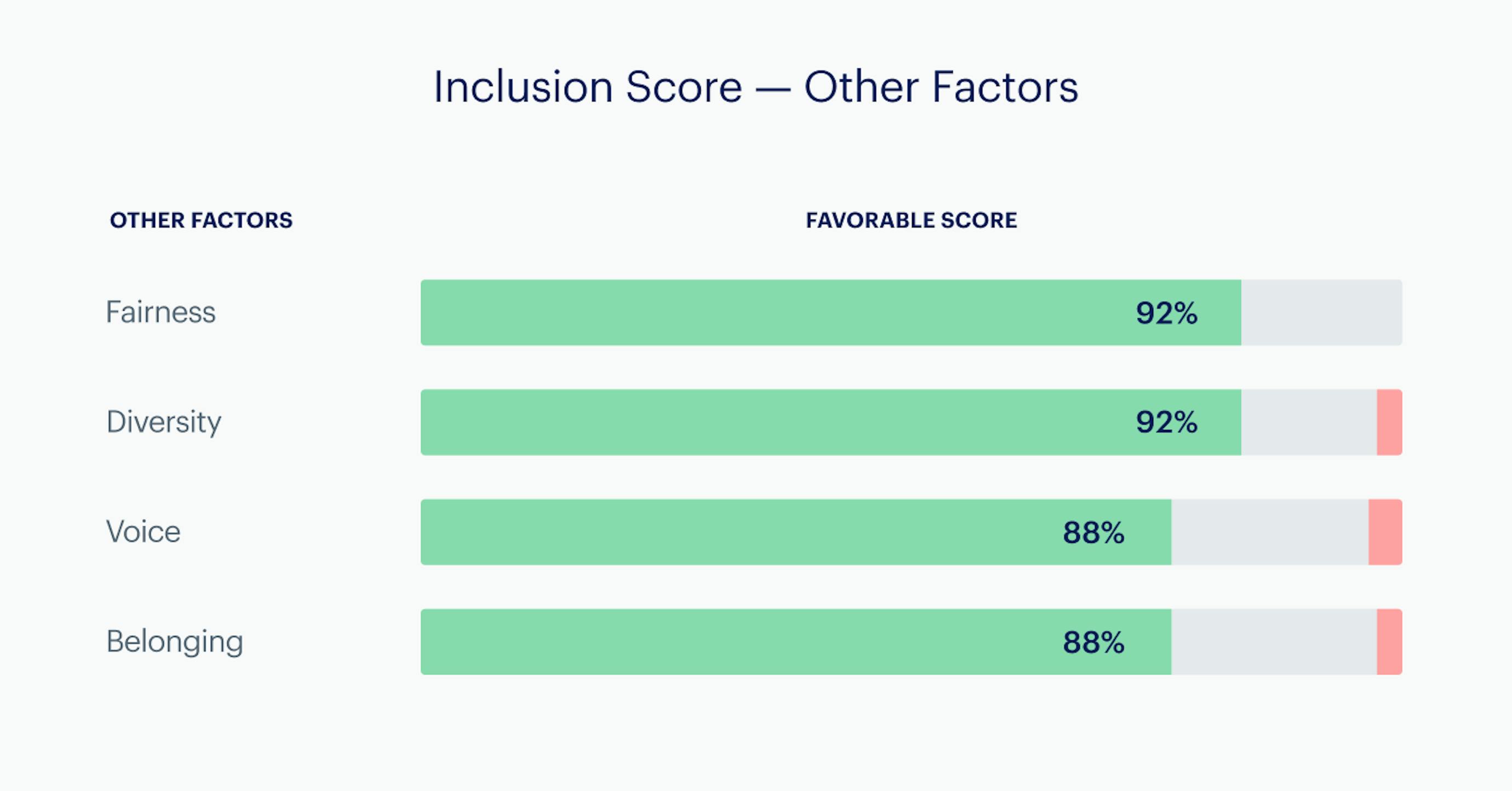 Inclusion Score — Other Factors

| OTHER FACTORS | FAVORABLE SCORE |
|---|---|
| Fairness | 92% |
| Diversity | 92% |
| Voice | 88% |
| Belonging | 88% |